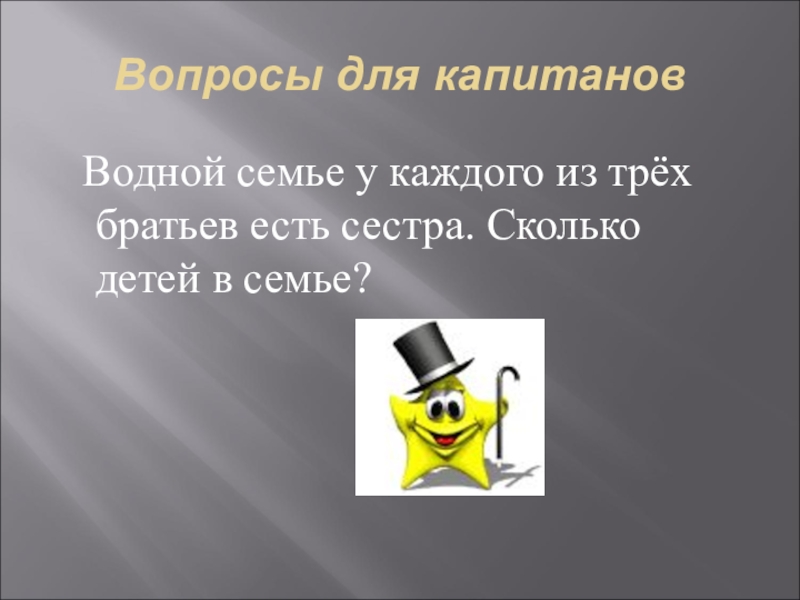 Вопросы для капитанов

Водной семье у каждого из трёх братьев есть сестра. Сколько детей в семье?